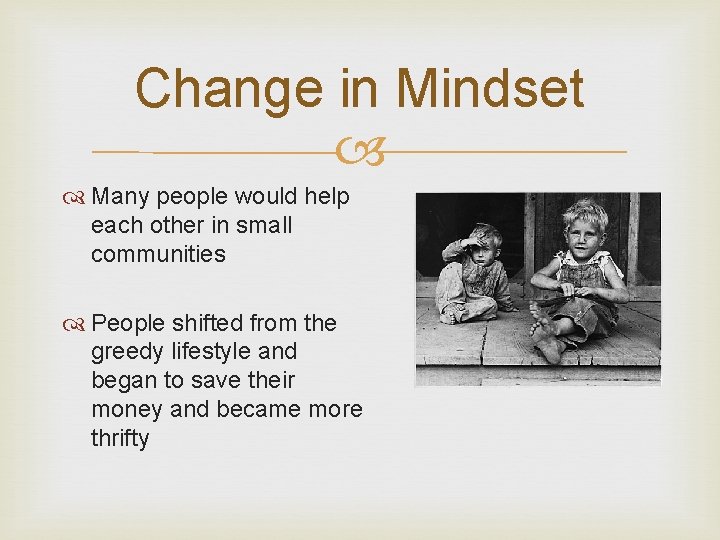 Change in Mindset

Many people would help each other in small communities

People shifted from the greedy lifestyle and began to save their money and became more thrifty